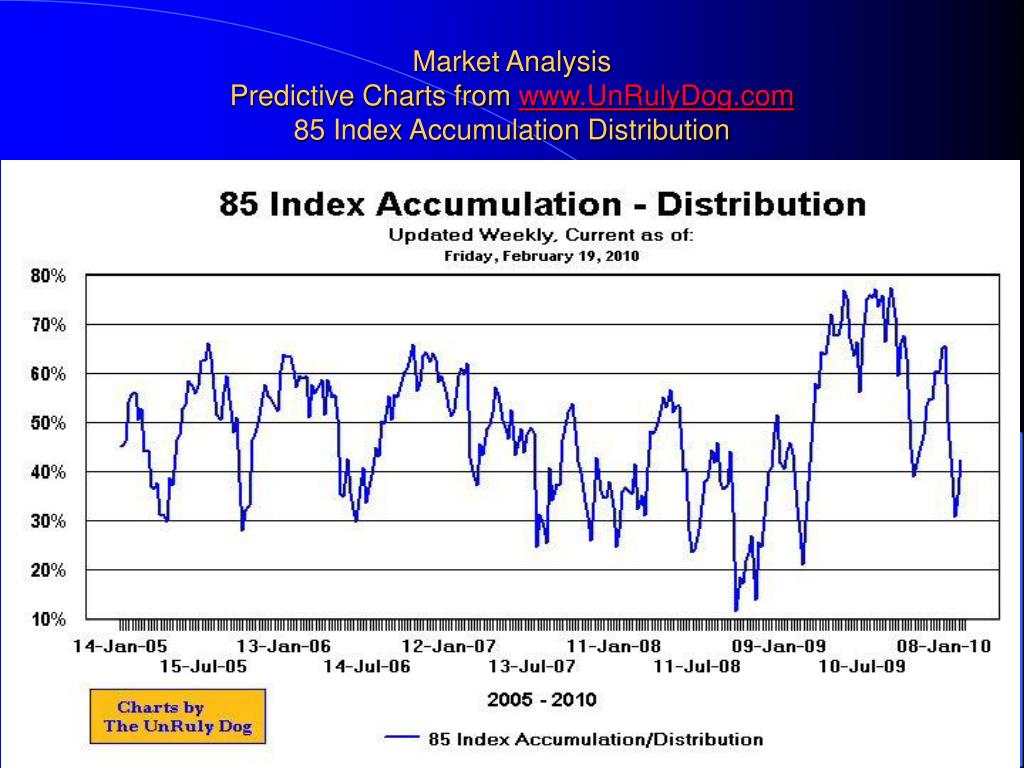 Market Analysis
Predictive Charts from www.UnRulyDog.com
85 Index Accumulation Distribution

85 Index Accumulation - Distribution
Updated Weekly, Current as of:
Friday, February 19, 2010

80%
70%
60%
50%
40%
30%
20%
10%

14-Jan-05
15-Jul-05
13-Jan-06
14-Jul-06
12-Jan-07
13-Jul-07
11-Jan-08
11-Jul-08
09-Jan-09
10-Jul-09
08-Jan-10

2005 - 2010

Charts by
The UnRuly Dog

85 Index Accumulation/Distribution